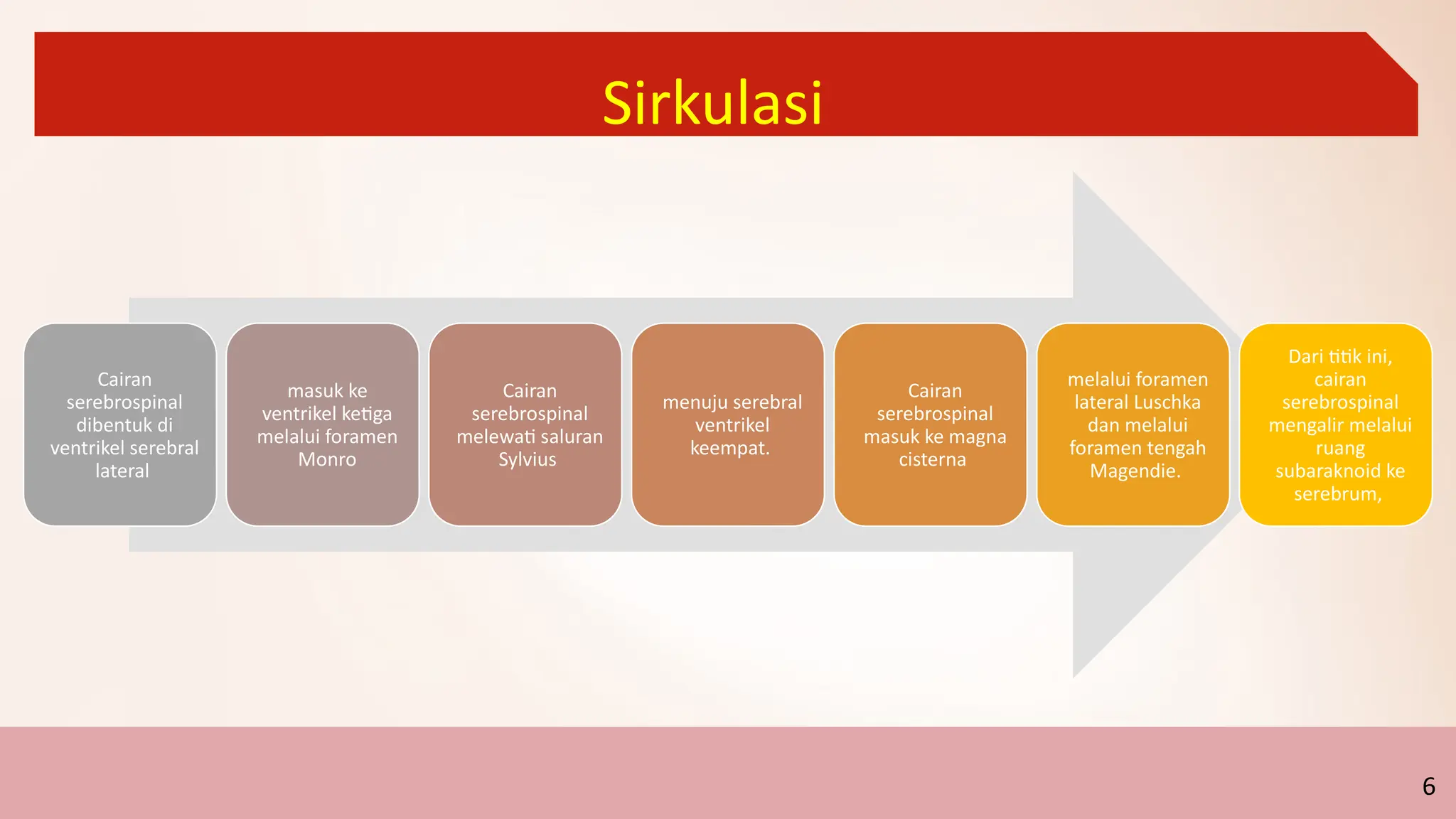 Sirkulasi

Cairan serebrospinal dibentuk di ventrikel serebral lateral

masuk ke ventrikel ketiga melalui foramen Monro

Cairan serebrospinal melewati saluran Sylvius

menuju serebral ventrikel keempat.

Cairan serebrospinal masuk ke magna cisterna

melalui foramen lateral Luschka dan melalui foramen tengah Magendie.

Dari titik ini, cairan serebrospinal mengalir melalui ruang subaraknoid ke serebrum,

6